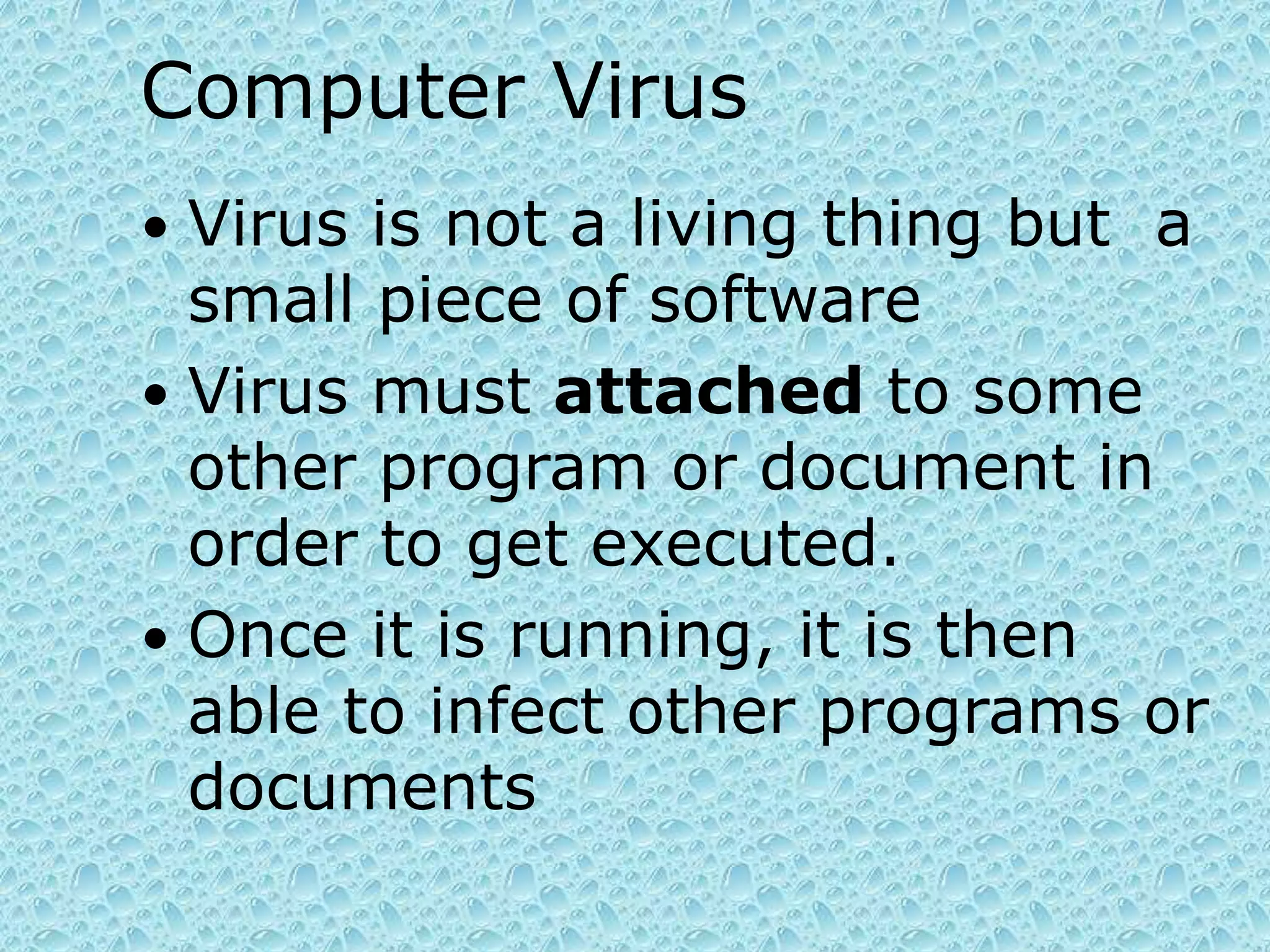 Computer Virus

• Virus is not a living thing but a small piece of software
• Virus must **attached** to some other program or document in order to get executed.
• Once it is running, it is then able to infect other programs or documents